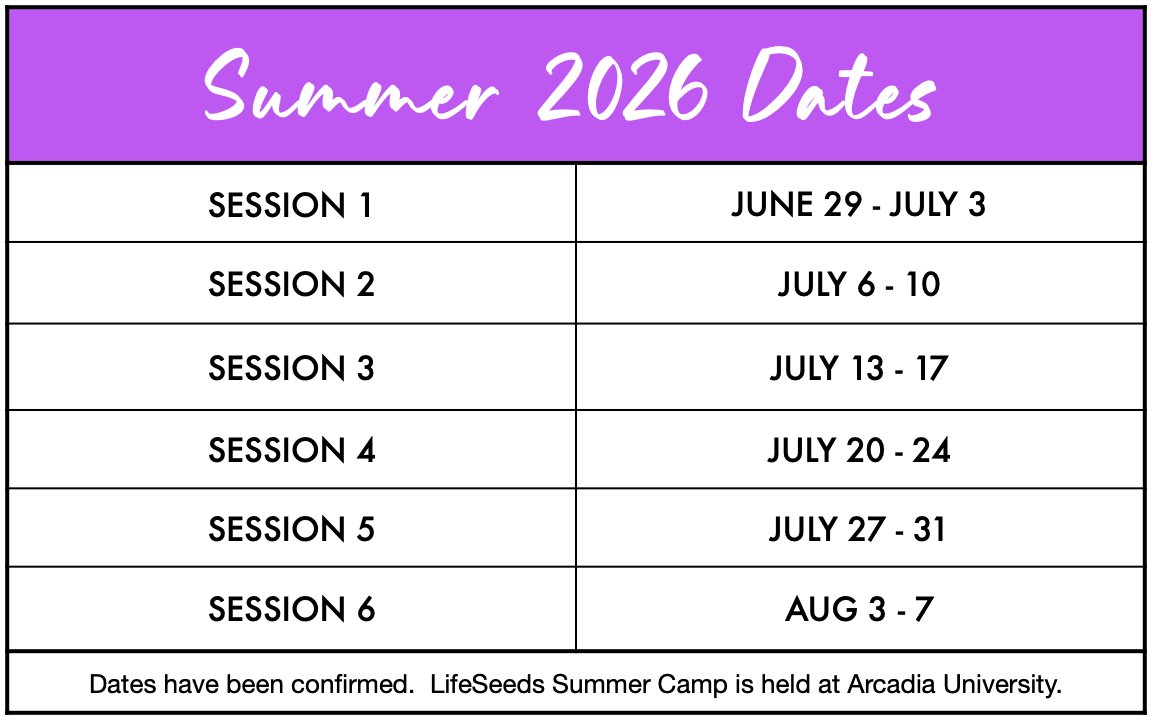 Summer 2026 Dates

| SESSION 1 | JUNE 29 - JULY 3 |
|---|---|
| SESSION 2 | JULY 6 - 10 |
| SESSION 3 | JULY 13 - 17 |
| SESSION 4 | JULY 20 - 24 |
| SESSION 5 | JULY 27 - 31 |
| SESSION 6 | AUG 3 - 7 |

Dates have been confirmed. LifeSeeds Summer Camp is held at Arcadia University.